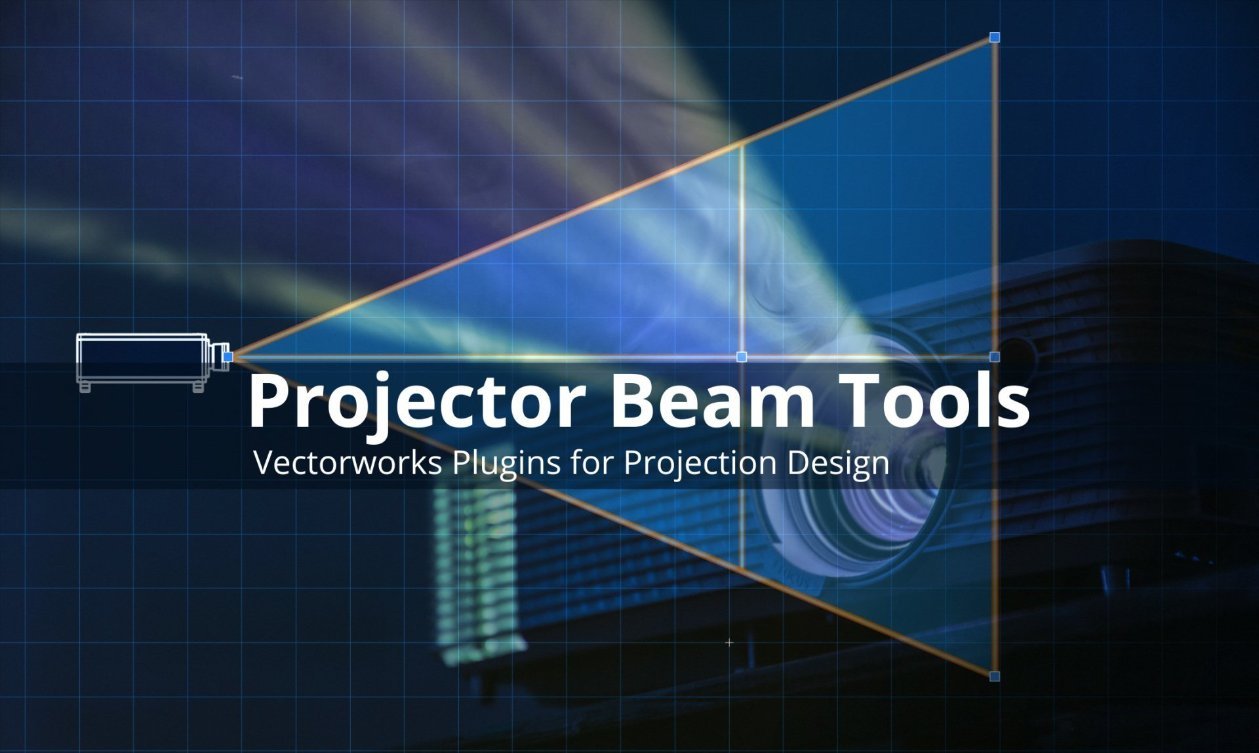 Projector Beam Tools
Vectorworks Plugins for Projection Design